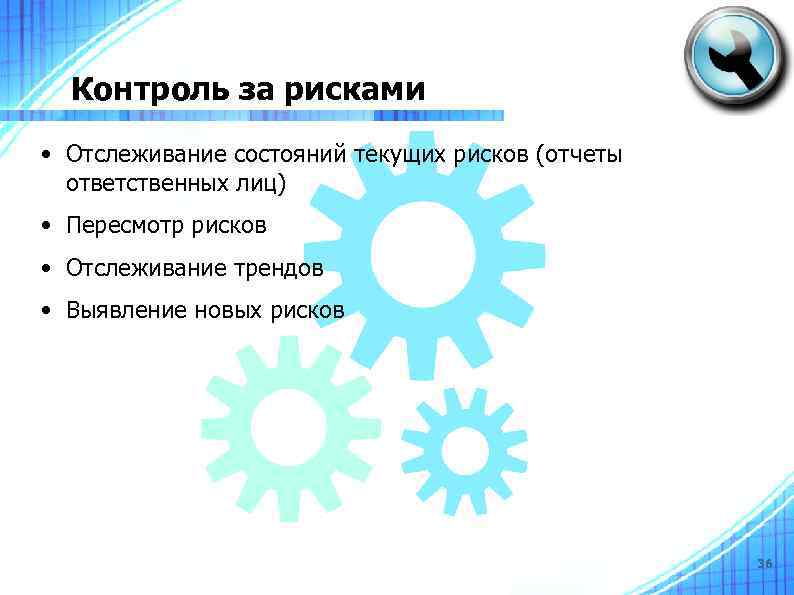 Контроль за рисками

• Отслеживание состояний текущих рисков (отчеты ответственных лиц)
• Пересмотр рисков
• Отслеживание трендов
• Выявление новых рисков

36